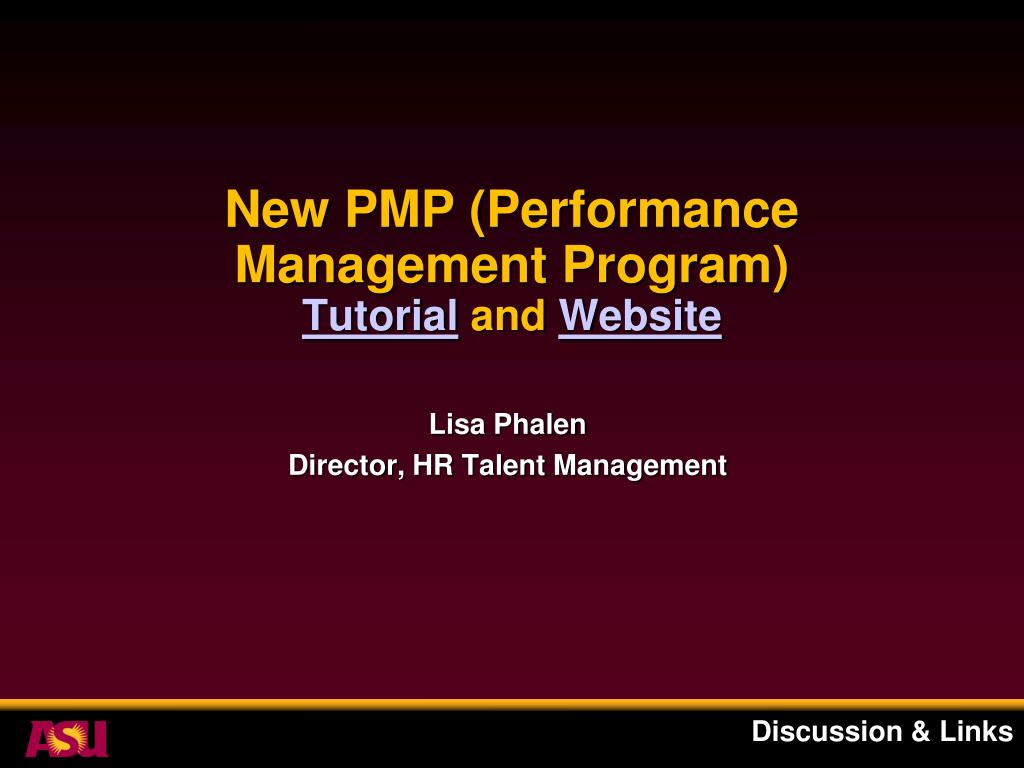 New PMP (Performance Management Program)
Tutorial and Website

Lisa Phalen
Director, HR Talent Management

ASU

Discussion & Links